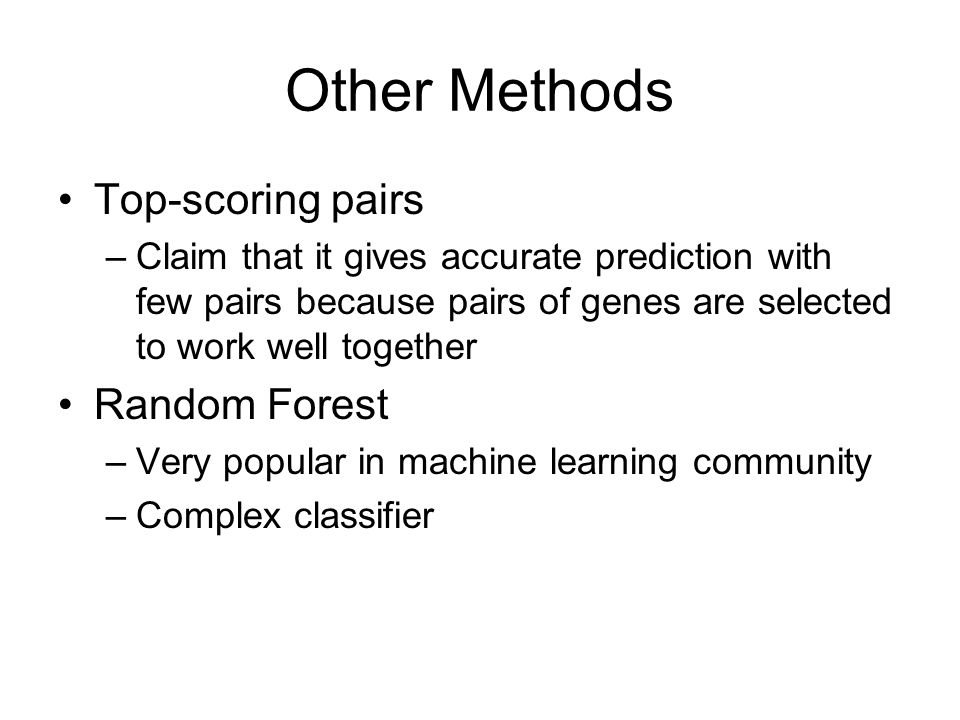 Other Methods

• Top-scoring pairs
– Claim that it gives accurate prediction with few pairs because pairs of genes are selected to work well together

• Random Forest
– Very popular in machine learning community
– Complex classifier